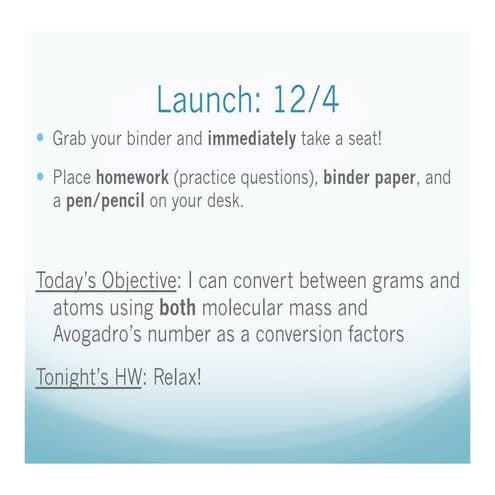 Launch: 12/4

• Grab your binder and immediately take a seat!

• Place homework (practice questions), binder paper, and a pen/pencil on your desk.

Today's Objective: I can convert between grams and atoms using both molecular mass and Avogadro's number as a conversion factors

Tonight's HW: Relax!